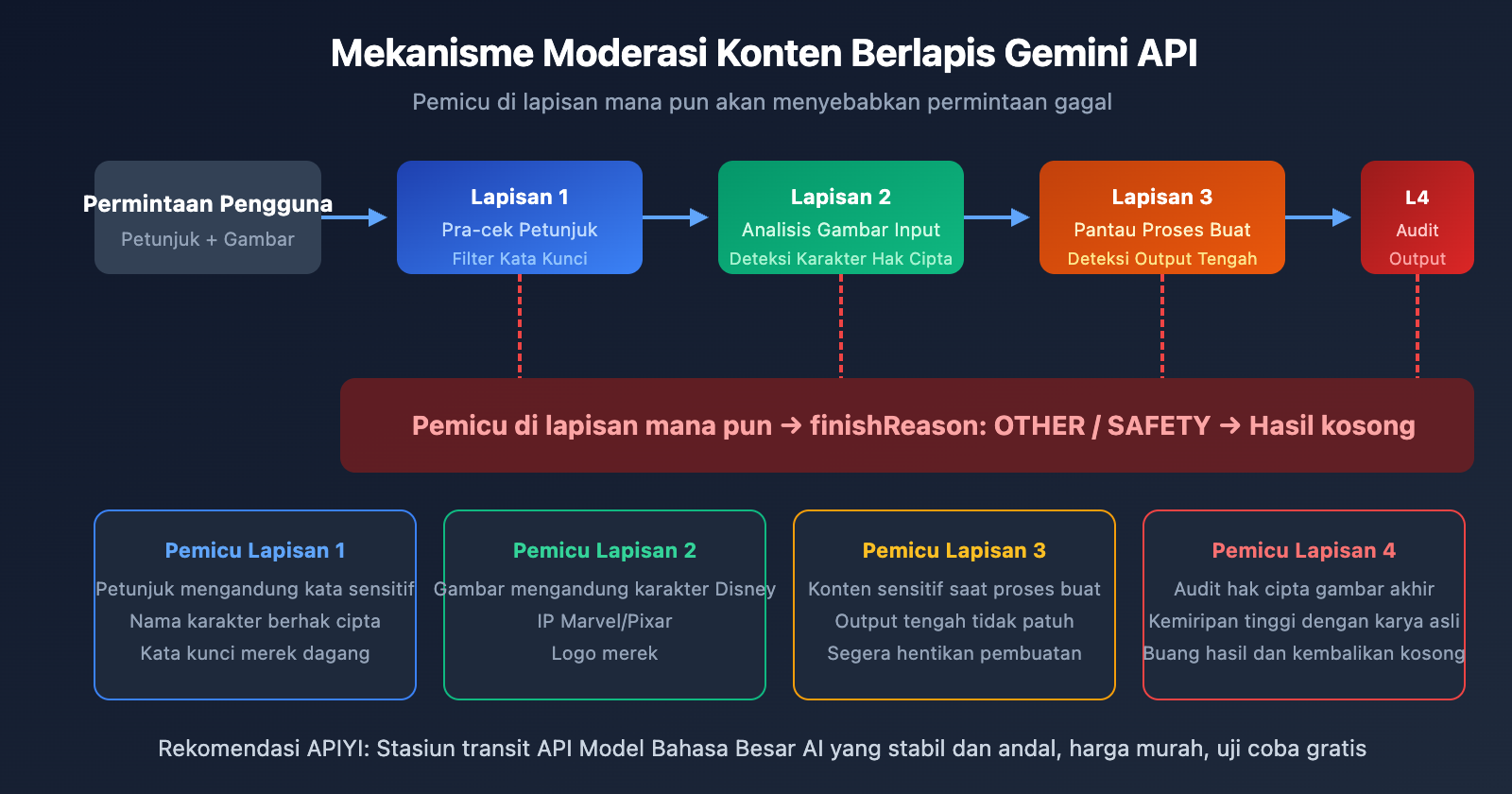 Mekanisme Moderasi Konten Berlapis Gemini API

Pemicu di lapisan mana pun akan menyebabkan permintaan gagal

Permintaan Pengguna
Petunjuk + Gambar

Lapisan 1
Pra-cek Petunjuk
Filter Kata Kunci

Lapisan 2
Analisis Gambar Input
Deteksi Karakter Hak Cipta

Lapisan 3
Pantau Proses Buat
Deteksi Output Tengah

L4
Audit
Output

Pemicu di lapisan mana pun → finishReason: OTHER / SAFETY → Hasil kosong

Pemicu Lapisan 1
Petunjuk mengandung kata sensitif
Nama karakter berhak cipta
Kata kunci merek dagang

Pemicu Lapisan 2
Gambar mengandung karakter Disney
IP Marvel/Pixar
Logo merek

Pemicu Lapisan 3
Konten sensitif saat proses buat
Output tengah tidak patuh
Segera hentikan pembuatan

Pemicu Lapisan 4
Audit hak cipta gambar akhir
Kemiripan tinggi dengan karya asli
Buang hasil dan kembalikan kosong

Rekomendasi APIYI: Stasiun transit API Model Bahasa Besar AI yang stabil dan andal, harga murah, uji coba gratis